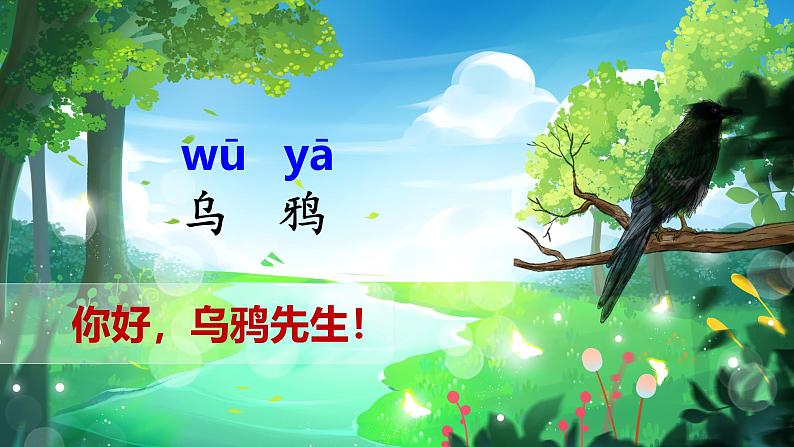 wū yā
乌 鸦

你好，乌鸦先生！